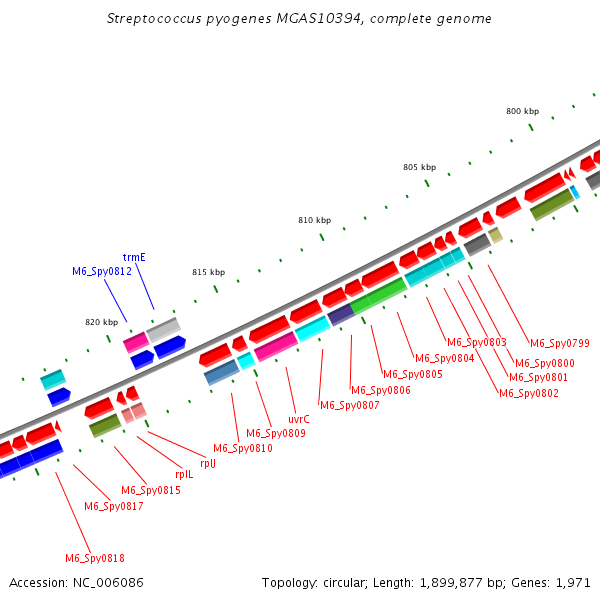 Streptococcus pyogenes MGAS10394, complete genome

800 kbp
805 kbp
810 kbp
815 kbp
820 kbp

trmE
M6_Spy0812

M6_Spy0799
M6_Spy0800
M6_Spy0801
M6_Spy0802
M6_Spy0803
M6_Spy0804
M6_Spy0805
M6_Spy0806
M6_Spy0807
uvrC
M6_Spy0809
M6_Spy0810
rplJ
rplL
M6_Spy0815
M6_Spy0817
M6_Spy0818

Accession: NC_006086
Topology: circular; Length: 1,899,877 bp; Genes: 1,971